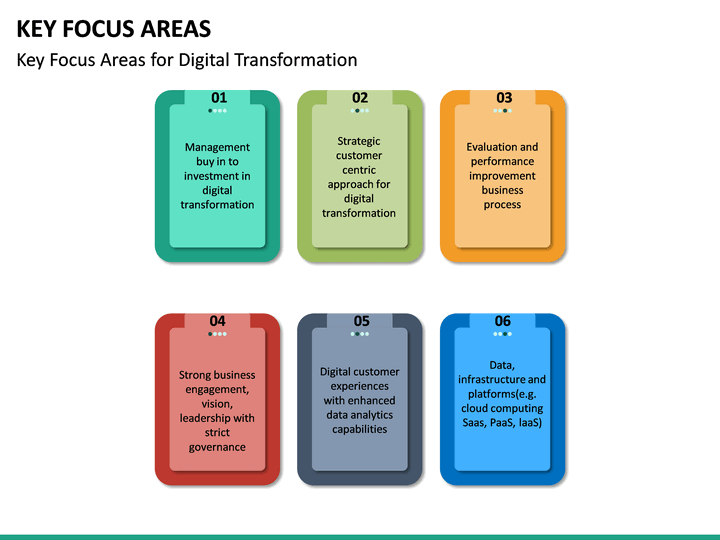 KEY FOCUS AREAS

Key Focus Areas for Digital Transformation

01

Management buy in to investment in digital transformation

02

Strategic customer centric approach for digital transformation

03

Evaluation and performance improvement business process

04

Strong business engagement, vision, leadership with strict governance

05

Digital customer experiences with enhanced data analytics capabilities

06

Data, infrastructure and platforms(e.g. cloud computing Saas, PaaS, IaaS)